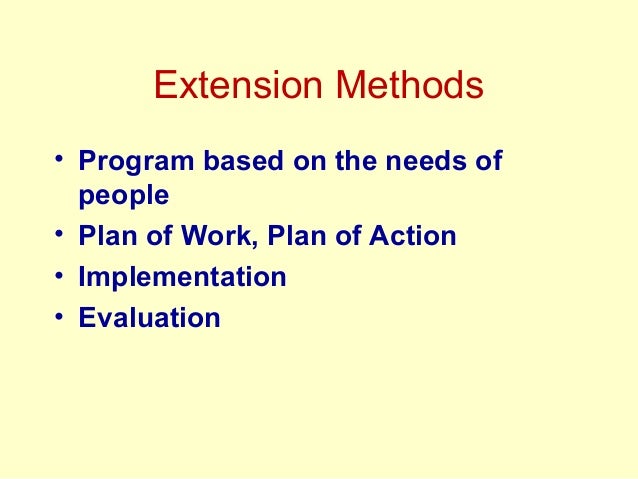 Extension Methods

• Program based on the needs of people
• Plan of Work, Plan of Action
• Implementation
• Evaluation